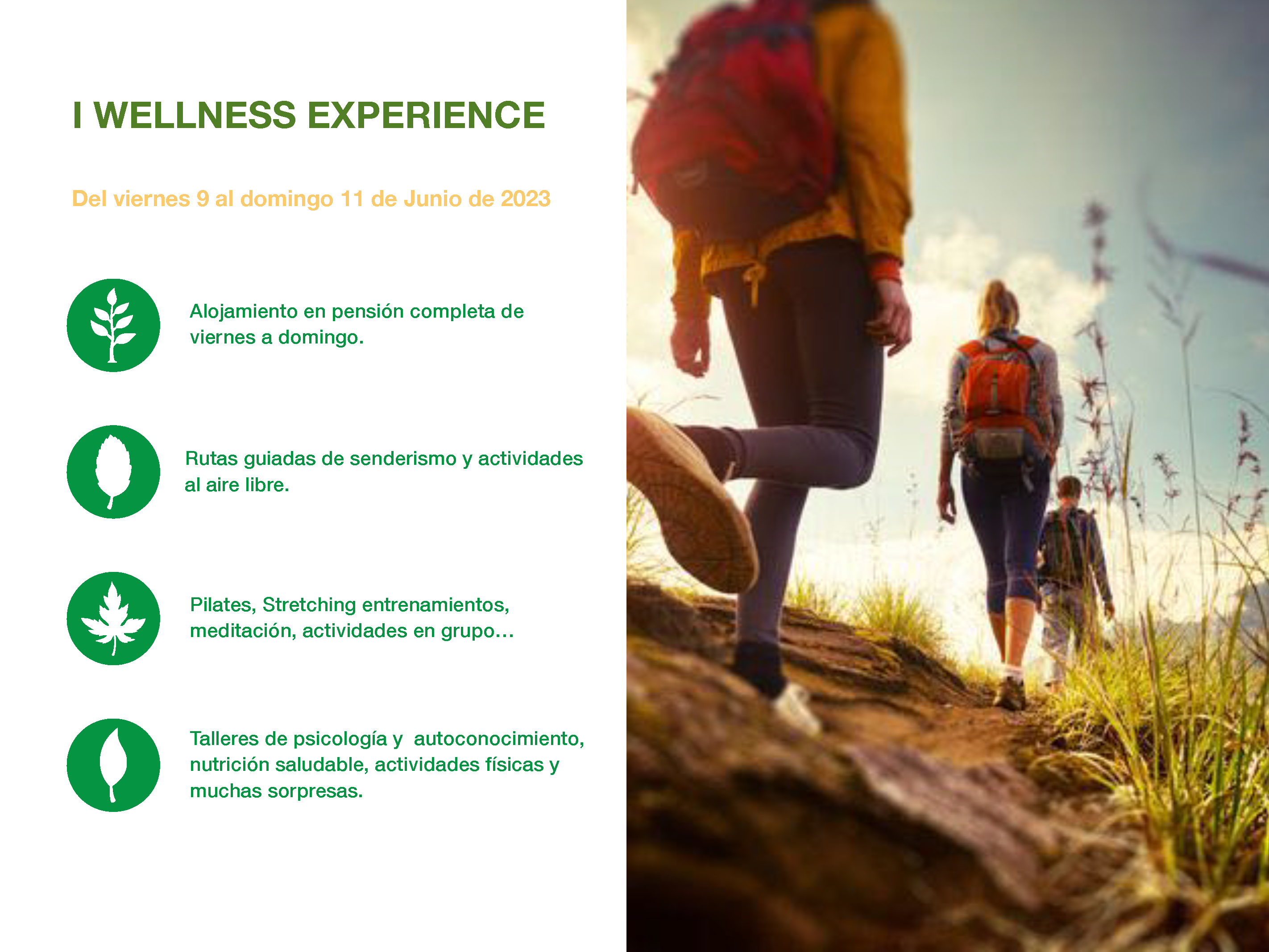 I WELLNESS EXPERIENCE

Del viernes 9 al domingo 11 de Junio de 2023

Alojamiento en pensión completa de viernes a domingo.

Rutas guiadas de senderismo y actividades al aire libre.

Pilates, Stretching entrenamientos, meditación, actividades en grupo…

Talleres de psicología y autoconocimiento, nutrición saludable, actividades físicas y muchas sorpresas.